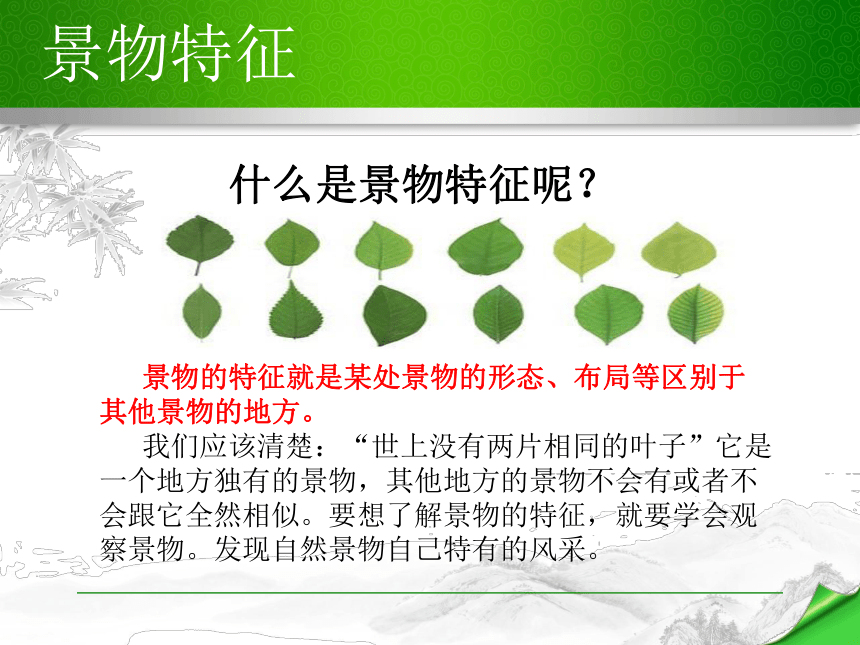 景物特征

什么是景物特征呢？

景物的特征就是某处景物的形态、布局等区别于其他景物的地方。

我们应该清楚：“世上没有两片相同的叶子”它是一个地方独有的景物，其他地方的景物不会有或者不会跟它全然相似。要想了解景物的特征，就要学会观察景物。发现自然景物自己特有的风采。